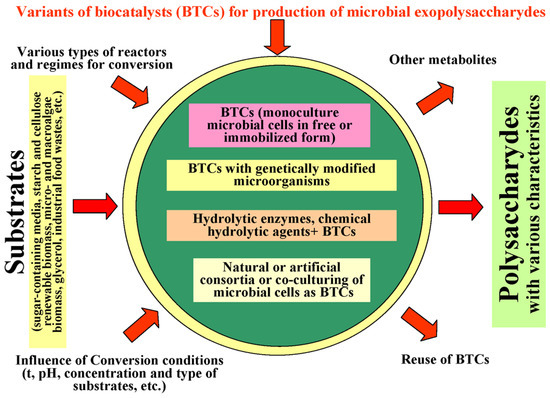 Variants of biocatalysts (BTCs) for production of microbial exopolysaccharydes

Various types of reactors and regimes for conversion

Other metabolites

Substrates

(sugar-containing media, starch and cellulose renewable biomass, micro- and macroalgae biomass, glycerol, industrial food wastes, etc.)

BTCs (monoculture microbial cells in free or immobilized form)

BTCs with genetically modified microorganisms

Hydrolytic enzymes, chemical hydrolytic agents+ BTCs

Natural or artificial consortia or co-culturing of microbial cells as BTCs

Polysaccharydes

with various characteristics

Influence of Conversion conditions (t, pH, concentration and type of substrates, etc.)

Reuse of BTCs